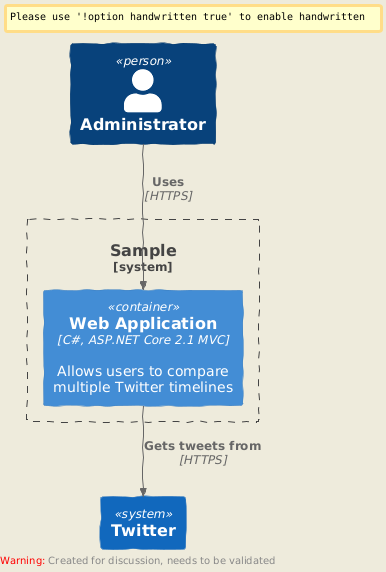 Please use '!option handwritten true' to enable handwritten

«person»
Administrator

Uses
[HTTPS]

Sample
[system]

«container»
Web Application
[C#, ASP.NET Core 2.1 MVC]

Allows users to compare multiple Twitter timelines

Gets tweets from
[HTTPS]

«system»
Twitter

Warning: Created for discussion, needs to be validated